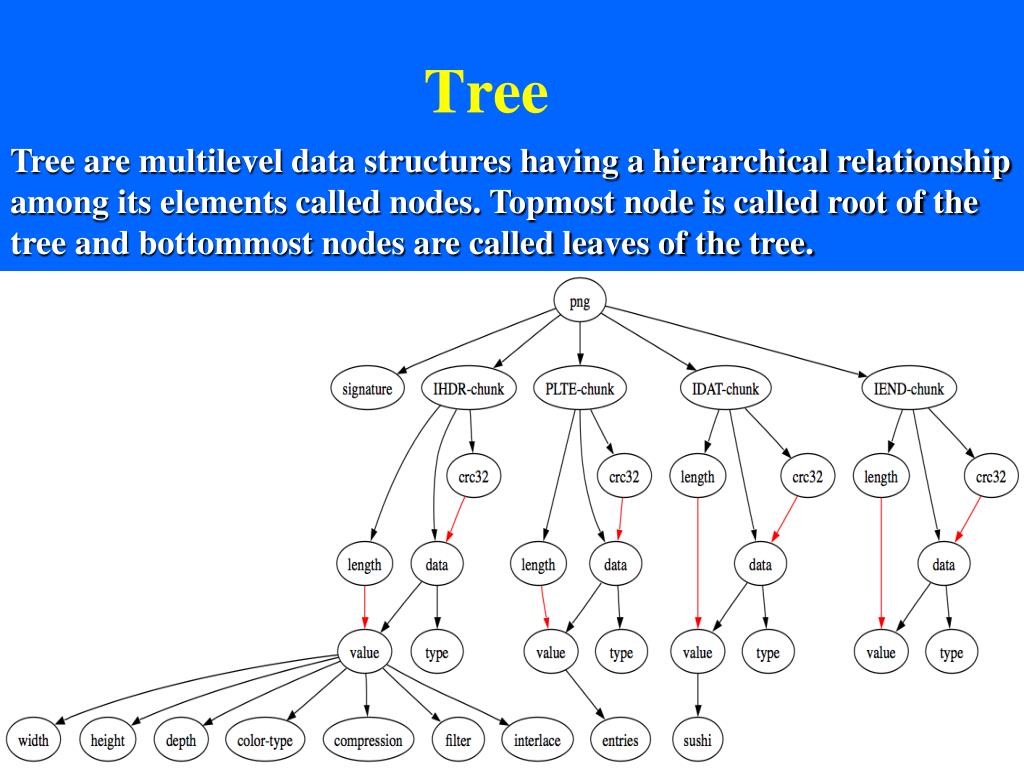 Tree

Tree are multilevel data structures having a hierarchical relationship among its elements called nodes. Topmost node is called root of the tree and bottommost nodes are called leaves of the tree.

png
signature
IHDR-chunk
PLTE-chunk
IDAT-chunk
IEND-chunk
crc32
crc32
length
crc32
length
crc32
length
data
length
data
data
data
value
type
value
type
value
type
value
type
width
height
depth
color-type
compression
filter
interlace
entries
sushi